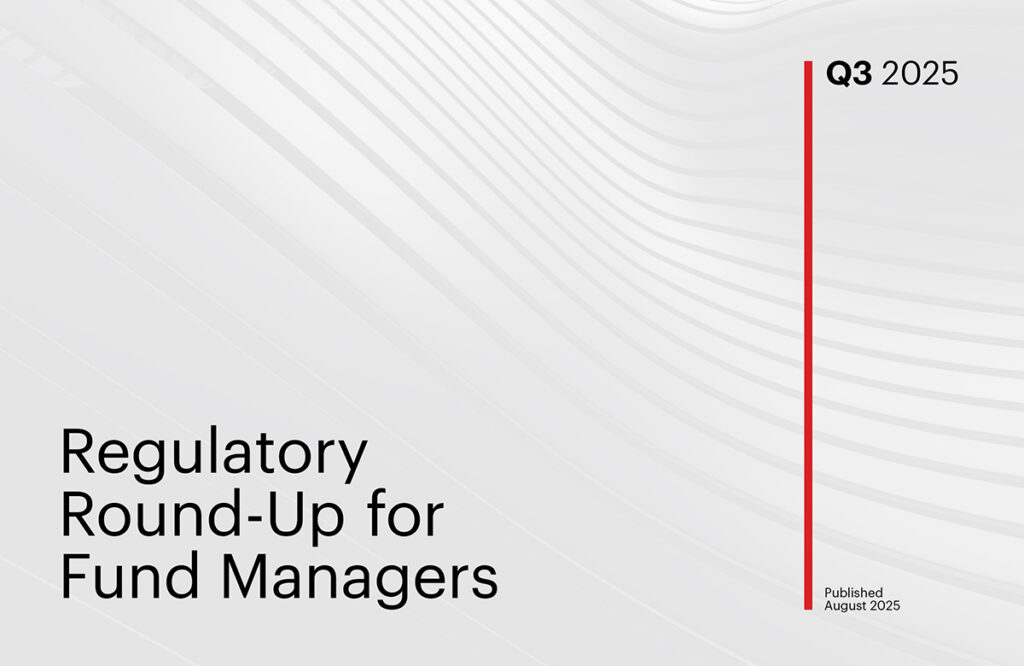 Q3 2025

Regulatory Round-Up for Fund Managers

Published
August 2025